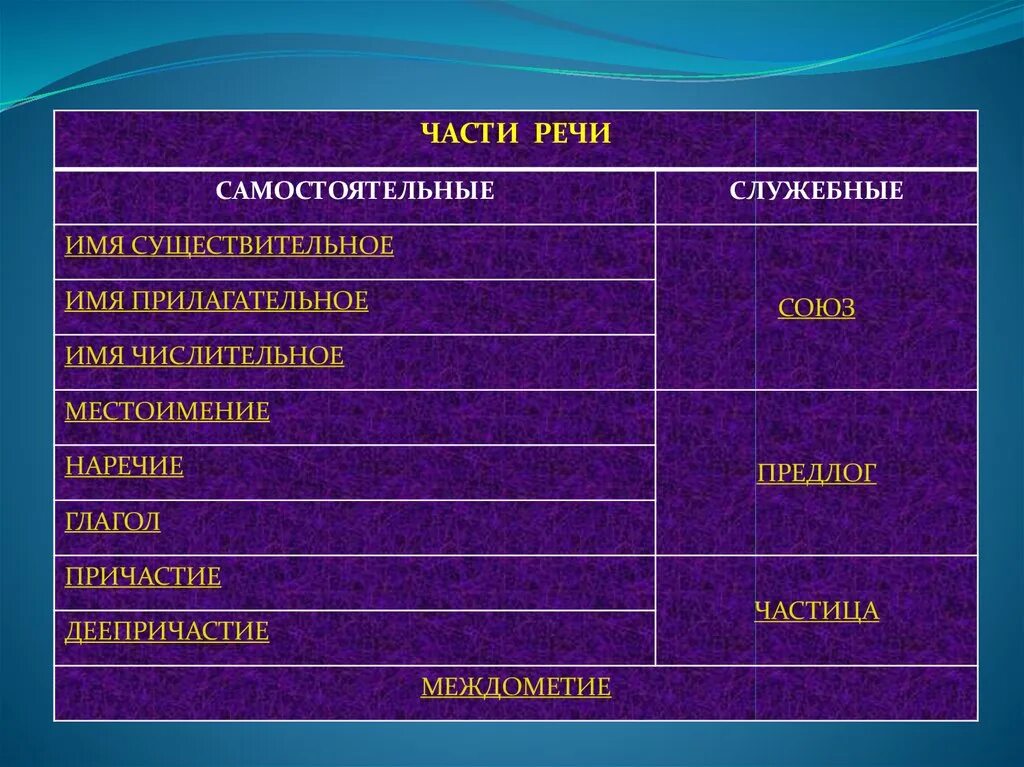 | ЧАСТИ РЕЧИ | |
|---|---|
| САМОСТОЯТЕЛЬНЫЕ | СЛУЖЕБНЫЕ |
| ИМЯ СУЩЕСТВИТЕЛЬНОЕ | СОЮЗ |
| ИМЯ ПРИЛАГАТЕЛЬНОЕ | |
| ИМЯ ЧИСЛИТЕЛЬНОЕ | |
| МЕСТОИМЕНИЕ | ПРЕДЛОГ |
| НАРЕЧИЕ | |
| ГЛАГОЛ | |
| ПРИЧАСТИЕ | ЧАСТИЦА |
| ДЕЕПРИЧАСТИЕ | |
| МЕЖДОМЕТИЕ | |